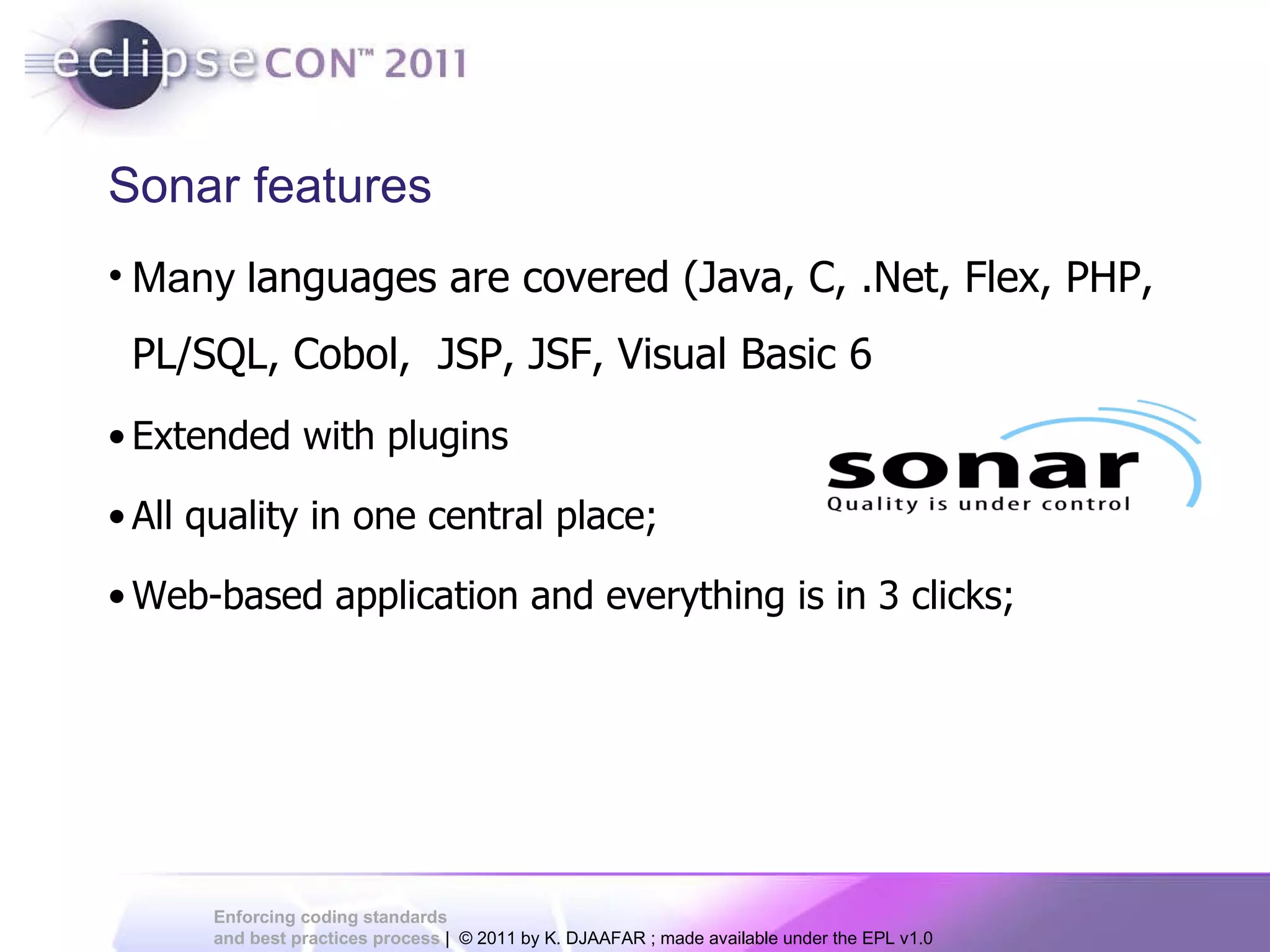 eclipseCON™ 2011

Sonar features

• Many languages are covered (Java, C, .Net, Flex, PHP, PL/SQL, Cobol, JSP, JSF, Visual Basic 6

• Extended with plugins

• All quality in one central place;

• Web-based application and everything is in 3 clicks;

sonar
Quality is under control

Enforcing coding standards and best practices process | © 2011 by K. DJAAFAR ; made available under the EPL v1.0